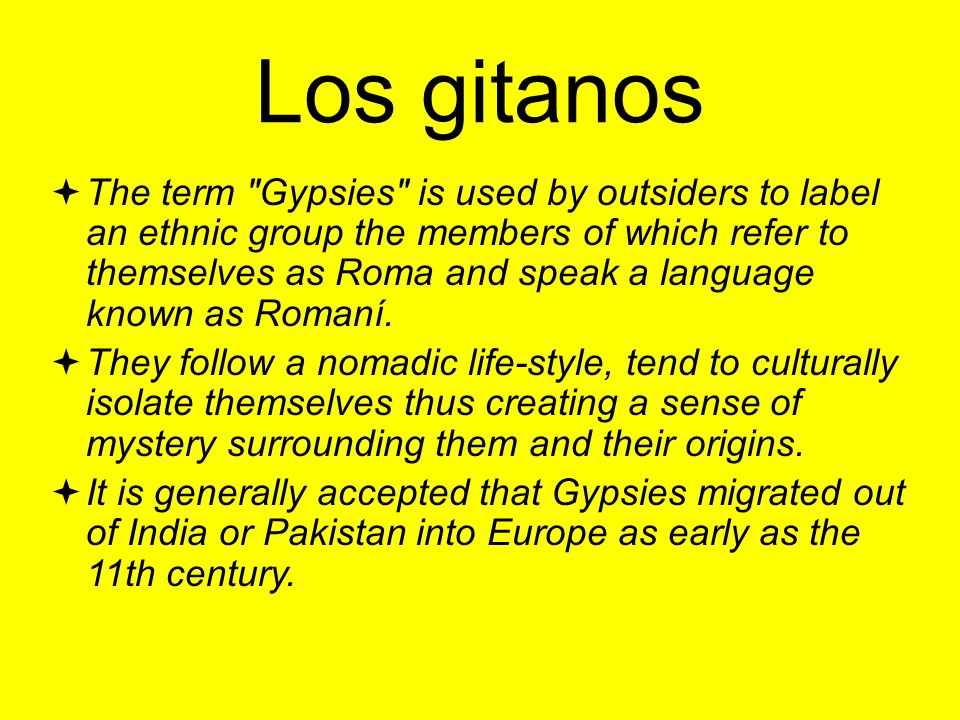 Los gitanos

✦ The term "Gypsies" is used by outsiders to label an ethnic group the members of which refer to themselves as Roma and speak a language known as Romaní.

✦ They follow a nomadic life-style, tend to culturally isolate themselves thus creating a sense of mystery surrounding them and their origins.

✦ It is generally accepted that Gypsies migrated out of India or Pakistan into Europe as early as the 11th century.